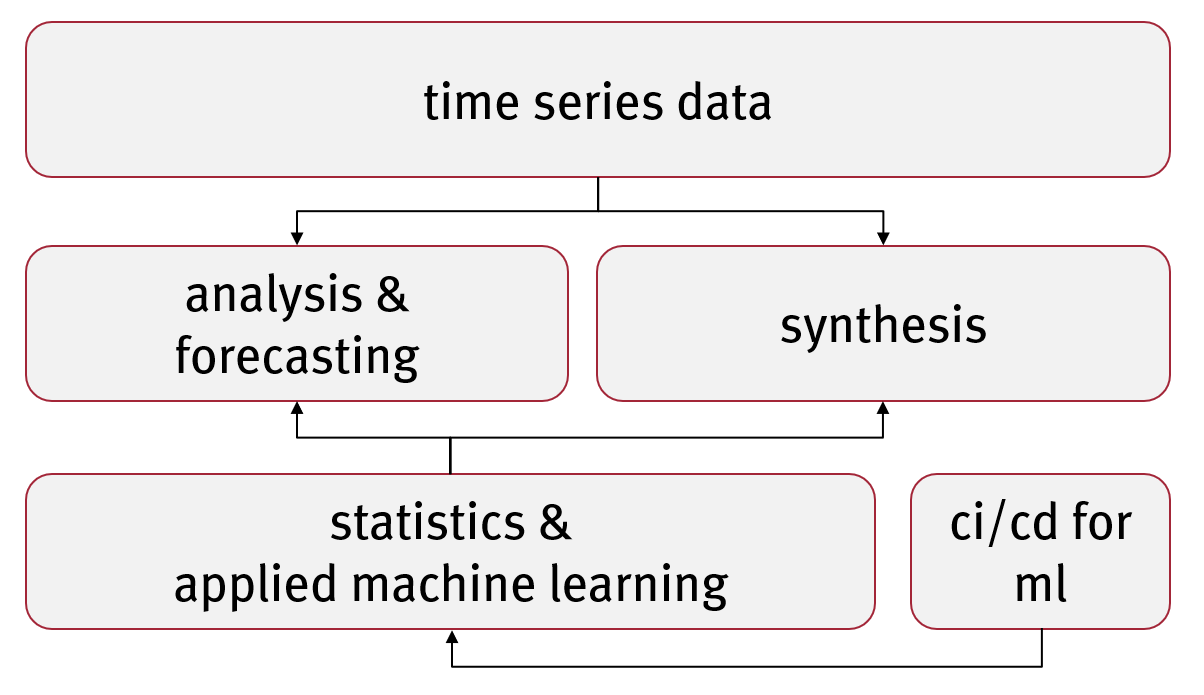 time series data

analysis & forecasting

synthesis

statistics & applied machine learning

ci/cd for ml